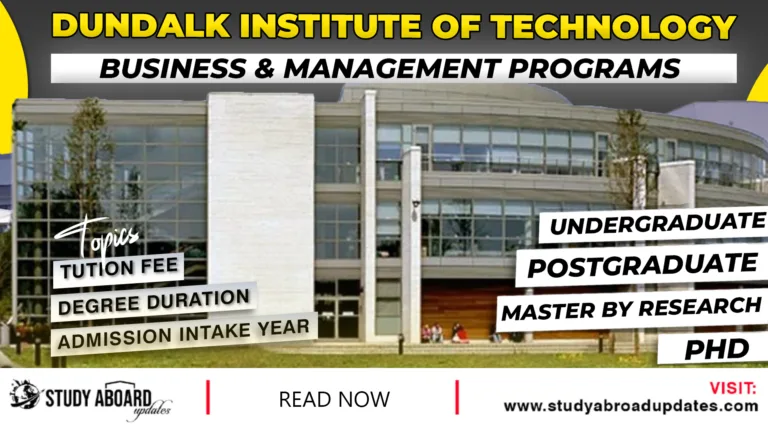 DUNDALK INSTITUTE OF TECHNOLOGY
BUSINESS & MANAGEMENT PROGRAMS

Topics
TUTION FEE
DEGREE DURATION
ADMISSION INTAKE YEAR

UNDERGRADUATE
POSTGRADUATE
MASTER BY RESEARCH
PHD

STUDY ABOARD updates
READ NOW
VISIT:
www.studyabroadupdates.com